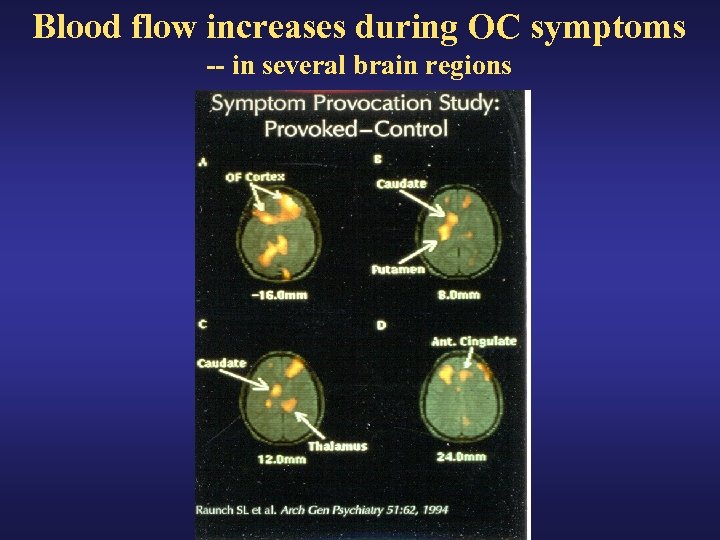 Blood flow increases during OC symptoms
-- in several brain regions

Symptom Provocation Study:
Provoked–Control

A

OF Cortex

−16.0mm

B

Caudate

Putamen

8.0mm

C

Caudate

Thalamus

12.0mm

D

Ant. Cingulate

24.0mm

Raunch SL et al. Arch Gen Psychiatry 51:62, 1994